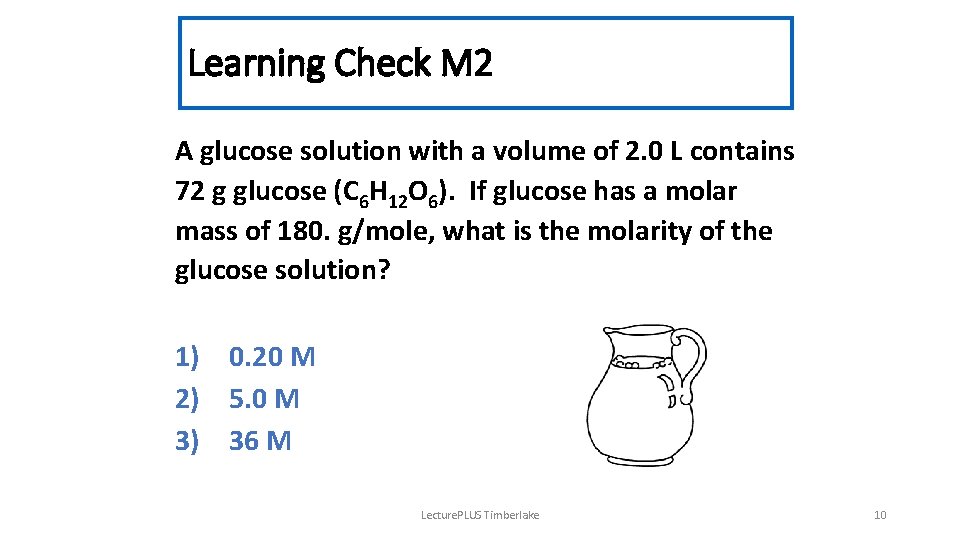 Learning Check M2

A glucose solution with a volume of 2.0 L contains 72 g glucose ($C_6H_{12}O_6$). If glucose has a molar mass of 180. g/mole, what is the molarity of the glucose solution?

1) 0.20 M
2) 5.0 M
3) 36 M

LecturePLUS Timberlake

10